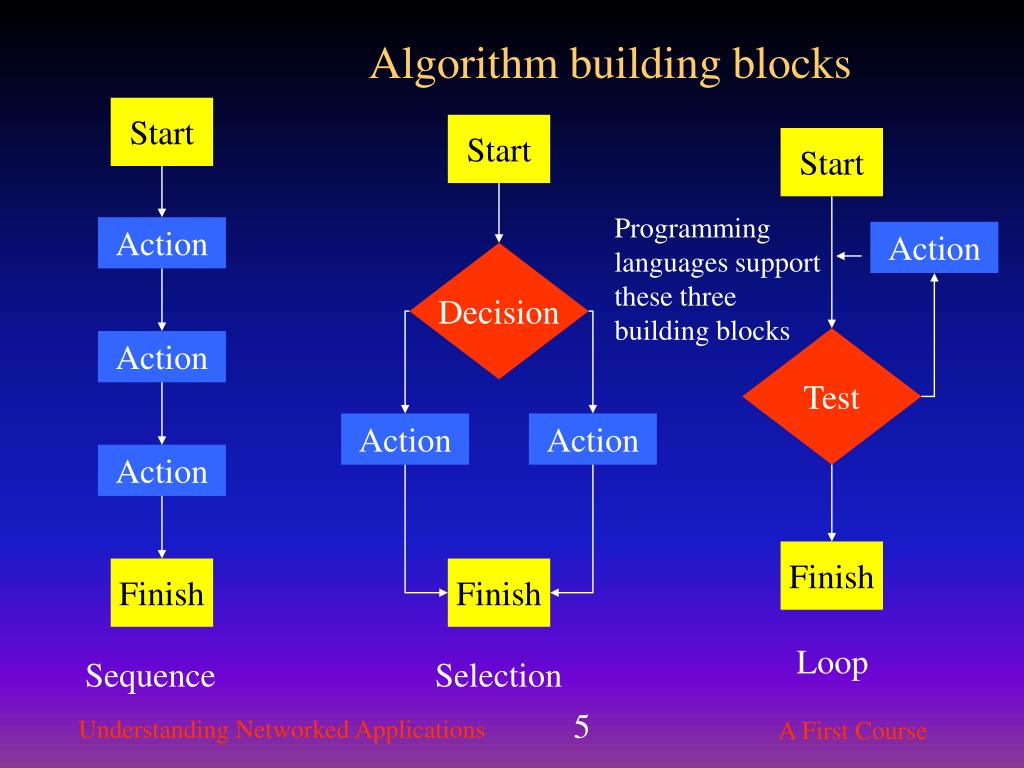 Algorithm building blocks

Start

Action

Action

Action

Finish

Sequence

Start

Decision

Action

Action

Finish

Selection

Programming languages support these three building blocks

Start

Action

Test

Finish

Loop

Understanding Networked Applications

5

A First Course